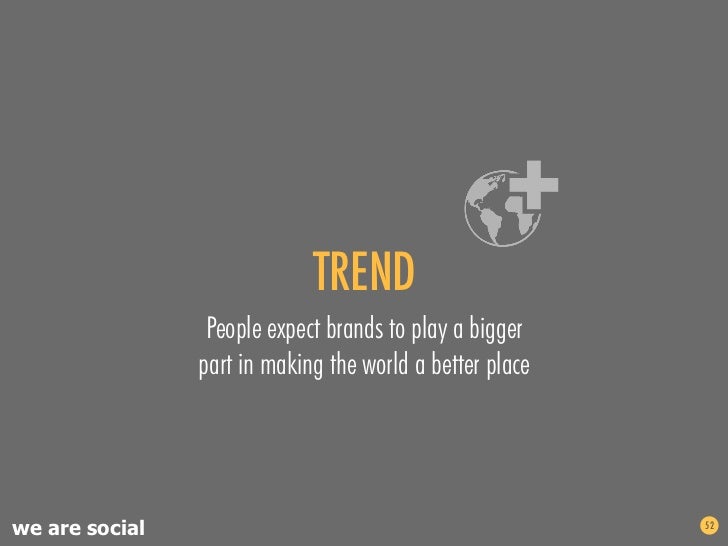 TREND

People expect brands to play a bigger part in making the world a better place

we are social

52